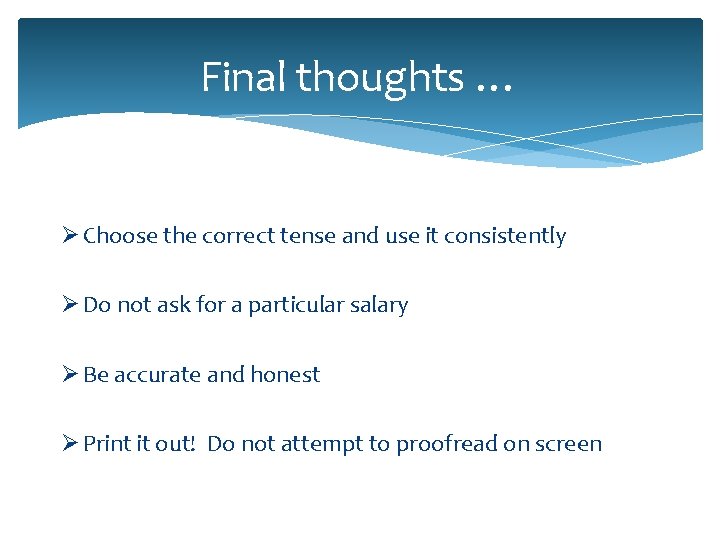 Final thoughts …

➢ Choose the correct tense and use it consistently

➢ Do not ask for a particular salary

➢ Be accurate and honest

➢ Print it out! Do not attempt to proofread on screen